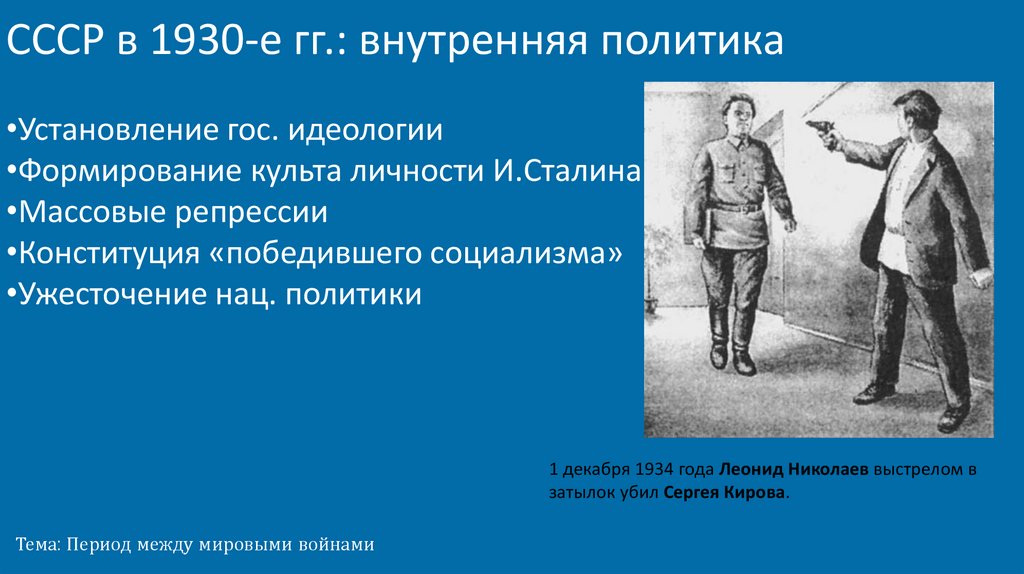 СССР в 1930-е гг.: внутренняя политика

•Установление гос. идеологии
•Формирование культа личности И.Сталина
•Массовые репрессии
•Конституция «победившего социализма»
•Ужесточение нац. политики

1 декабря 1934 года Леонид Николаев выстрелом в затылок убил Сергея Кирова.

Тема: Период между мировыми войнами